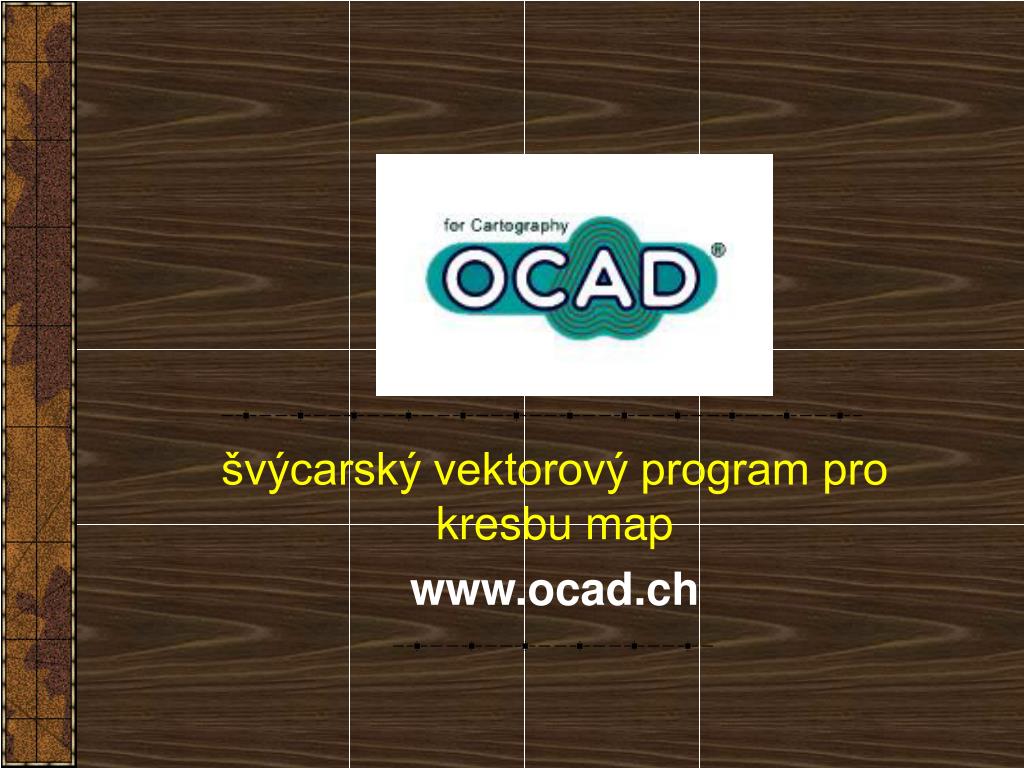 for Cartography

OCAD®

švýcarský vektorový program pro kresbu map

www.ocad.ch